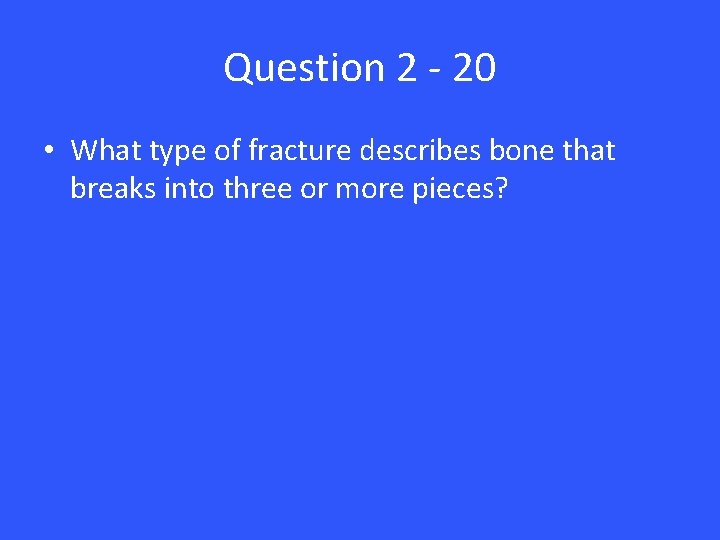 Question 2 - 20

• What type of fracture describes bone that breaks into three or more pieces?